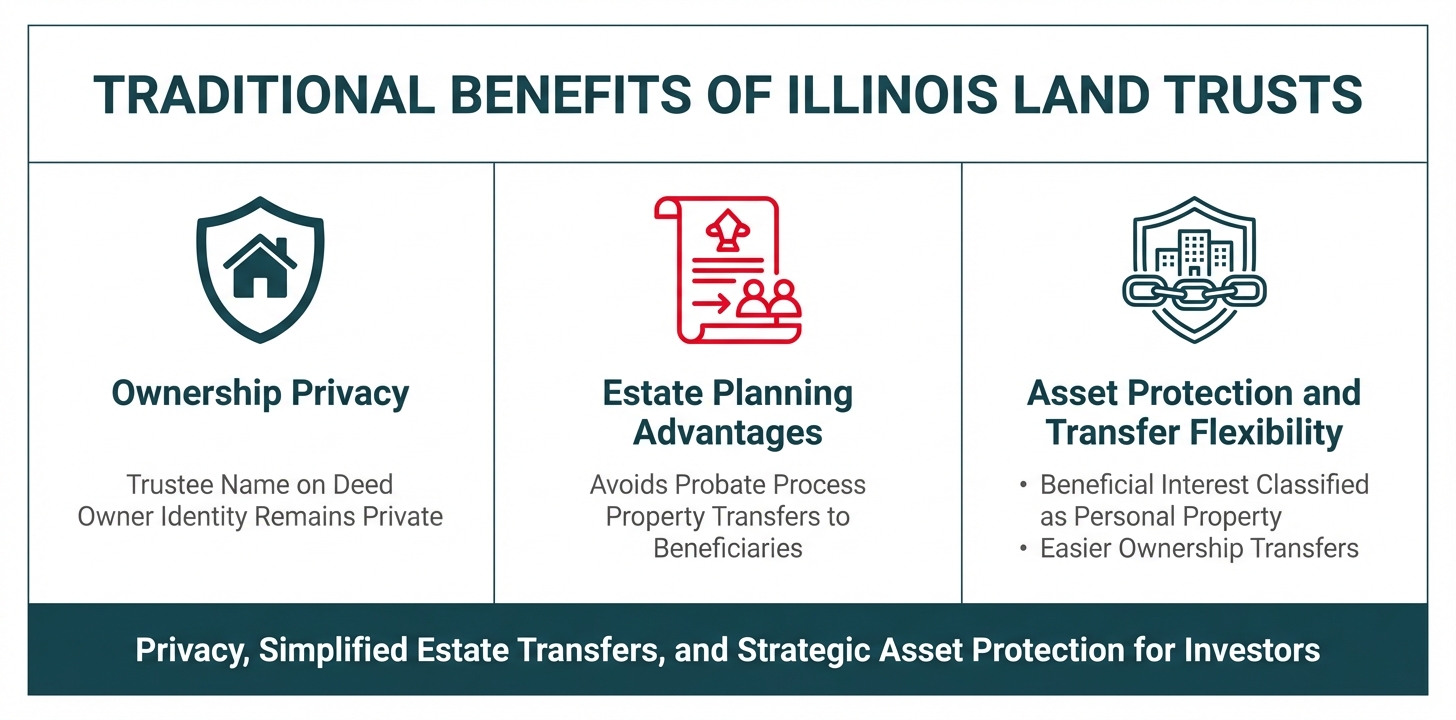 TRADITIONAL BENEFITS OF ILLINOIS LAND TRUSTS

Ownership Privacy

Trustee Name on Deed
Owner Identity Remains Private

Estate Planning Advantages

Avoids Probate Process
Property Transfers to Beneficiaries

Asset Protection and Transfer Flexibility

• Beneficial Interest Classified as Personal Property
• Easier Ownership Transfers

Privacy, Simplified Estate Transfers, and Strategic Asset Protection for Investors